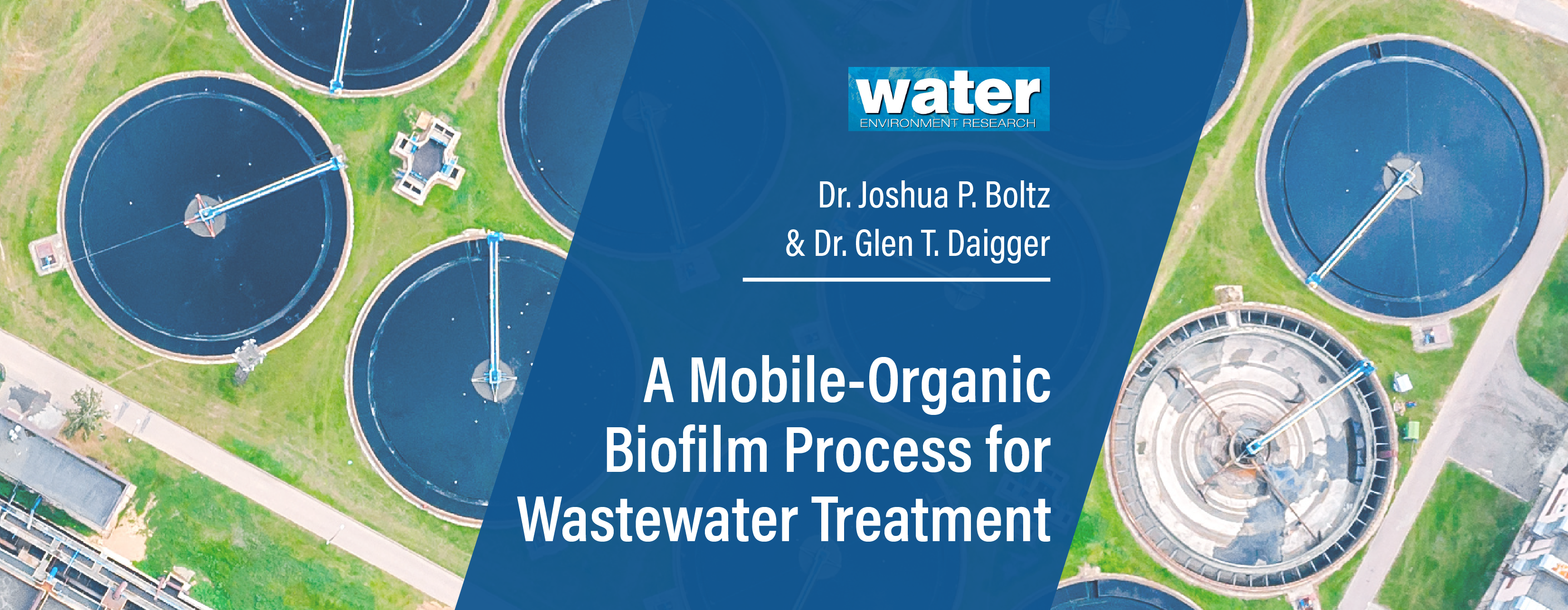 water
ENVIRONMENT RESEARCH

Dr. Joshua P. Boltz
& Dr. Glen T. Daigger

A Mobile-Organic Biofilm Process for Wastewater Treatment